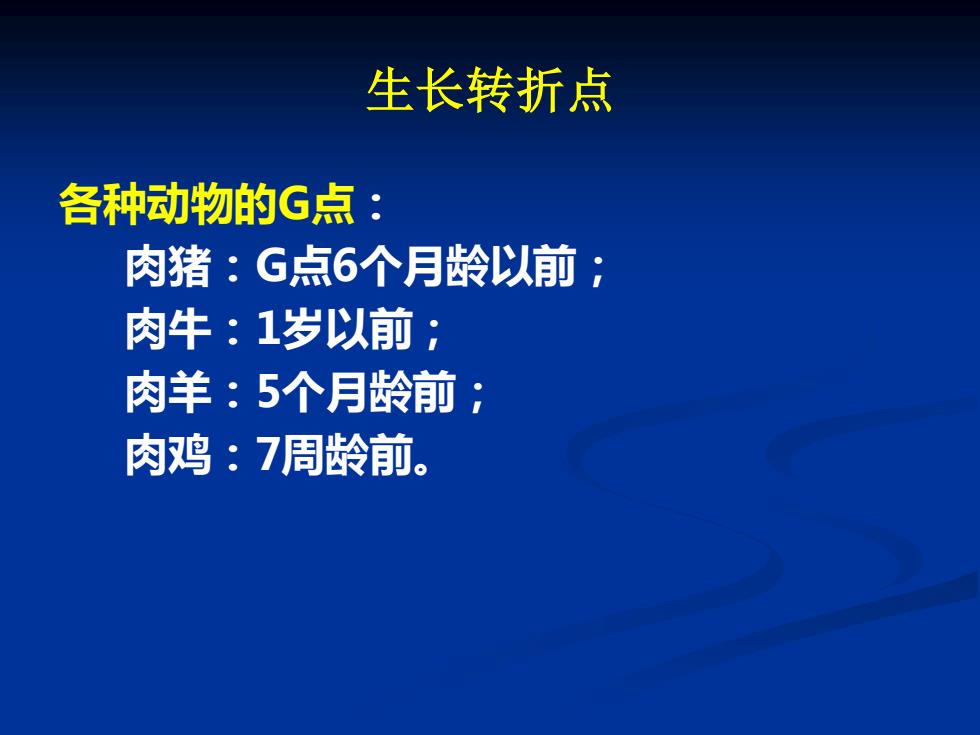 生长转折点

各种动物的G点：

肉猪：G点6个月龄以前；

肉牛：1岁以前；

肉羊：5个月龄前；

肉鸡：7周龄前。